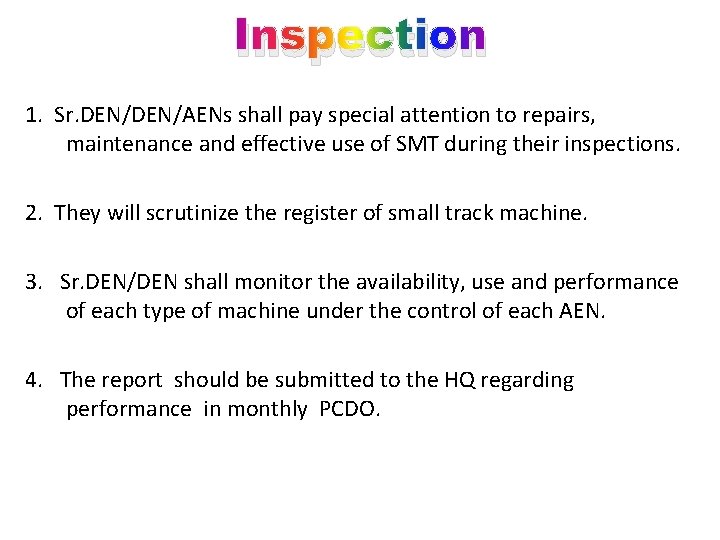 Inspection

1. Sr.DEN/DEN/AENs shall pay special attention to repairs, maintenance and effective use of SMT during their inspections.

2. They will scrutinize the register of small track machine.

3. Sr.DEN/DEN shall monitor the availability, use and performance of each type of machine under the control of each AEN.

4. The report should be submitted to the HQ regarding performance in monthly PCDO.